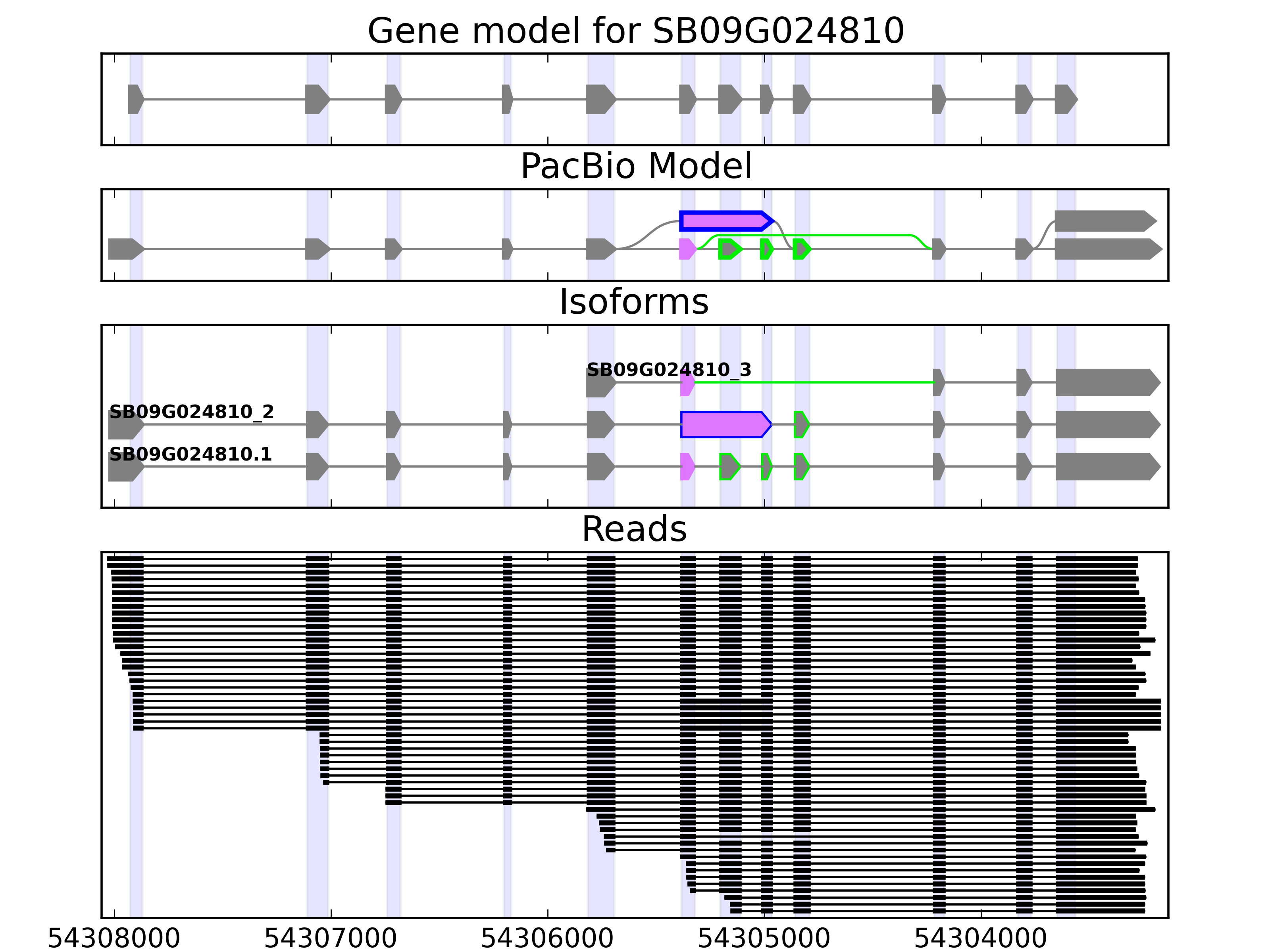 Gene model for SB09G024810

PacBio Model

Isoforms

SB09G024810_3

SB09G024810_2

SB09G024810.1

Reads

54308000
54307000
54306000
54305000
54304000